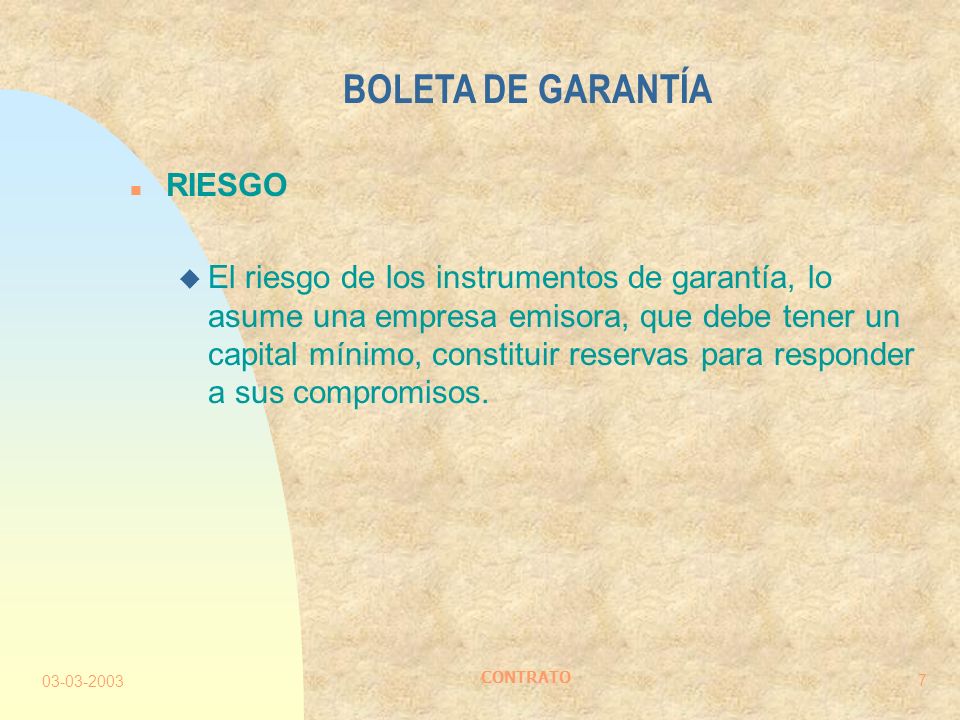 BOLETA DE GARANTÍA

RIESGO

El riesgo de los instrumentos de garantía, lo asume una empresa emisora, que debe tener un capital mínimo, constituir reservas para responder a sus compromisos.

03-03-2003

CONTRATO

7